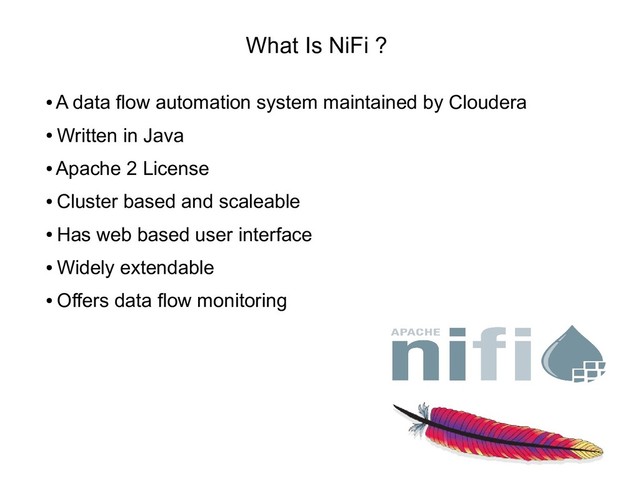 What Is NiFi ?

• A data flow automation system maintained by Cloudera
• Written in Java
• Apache 2 License
• Cluster based and scaleable
• Has web based user interface
• Widely extendable
• Offers data flow monitoring

APACHE
nifi